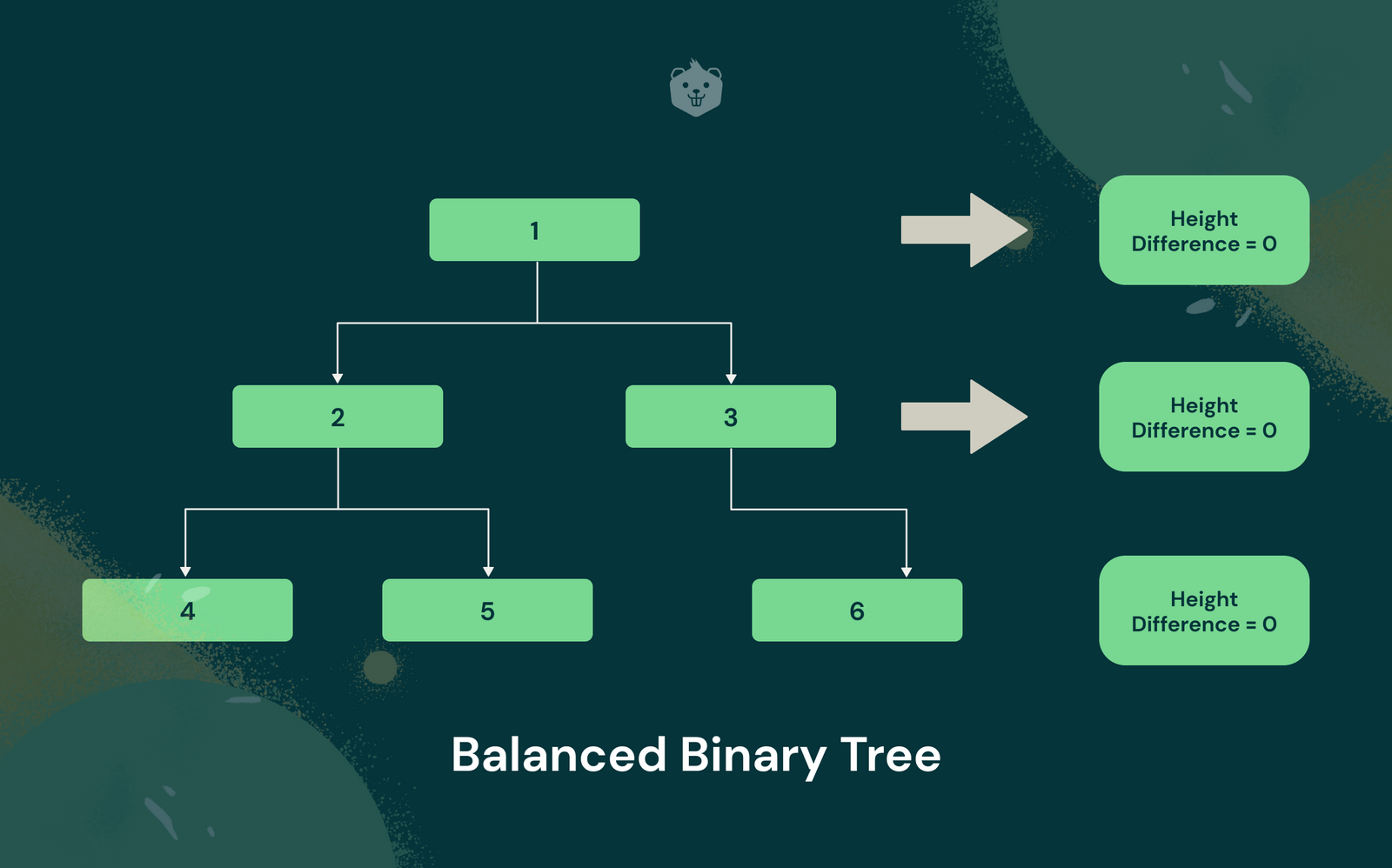 1

Height Difference = 0

2

3

Height Difference = 0

4

5

6

Height Difference = 0

Balanced Binary Tree